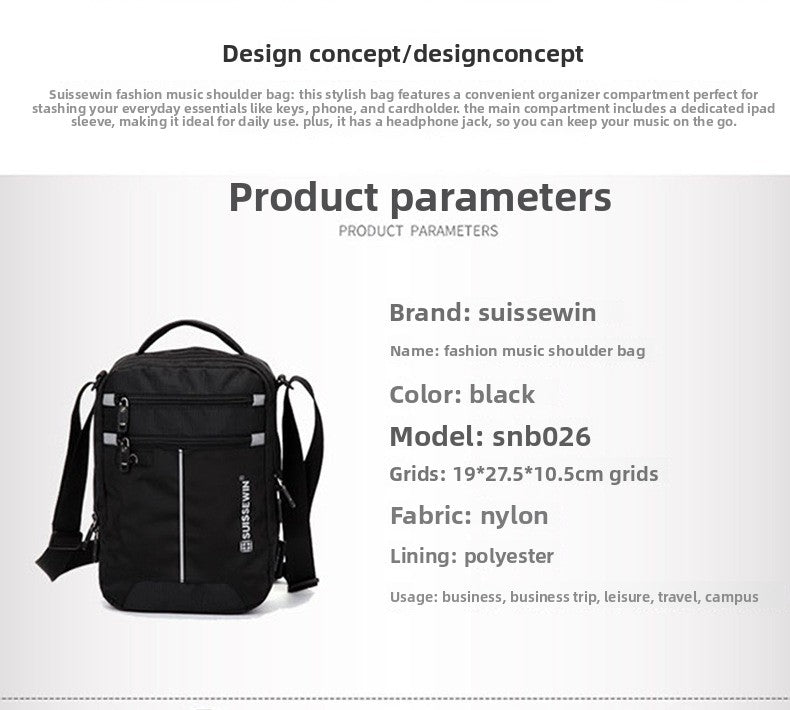 Design concept/designconcept

Suissewin fashion music shoulder bag: this stylish bag features a convenient organizer compartment perfect for stashing your everyday essentials like keys, phone, and cardholder. the main compartment includes a dedicated ipad sleeve, making it ideal for daily use. plus, it has a headphone jack, so you can keep your music on the go.

Product parameters

PRODUCT PARAMETERS

SUISSEWIN

Brand: suissewin

Name: fashion music shoulder bag

Color: black

Model: snb026

Grids: 19*27.5*10.5cm grids

Fabric: nylon

Lining: polyester

Usage: business, business trip, leisure, travel, campus